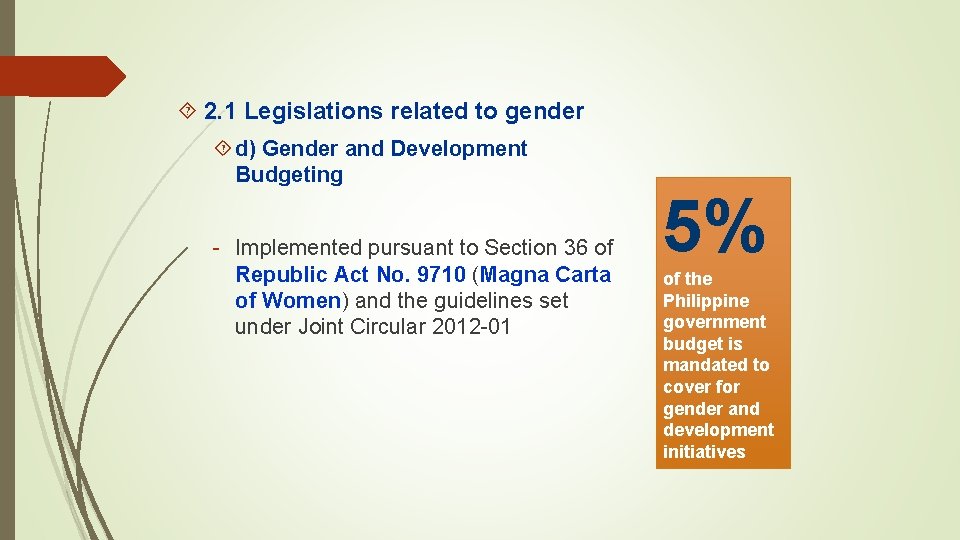 2.1 Legislations related to gender

d) Gender and Development Budgeting

- Implemented pursuant to Section 36 of Republic Act No. 9710 (Magna Carta of Women) and the guidelines set under Joint Circular 2012-01

5%

of the Philippine government budget is mandated to cover for gender and development initiatives